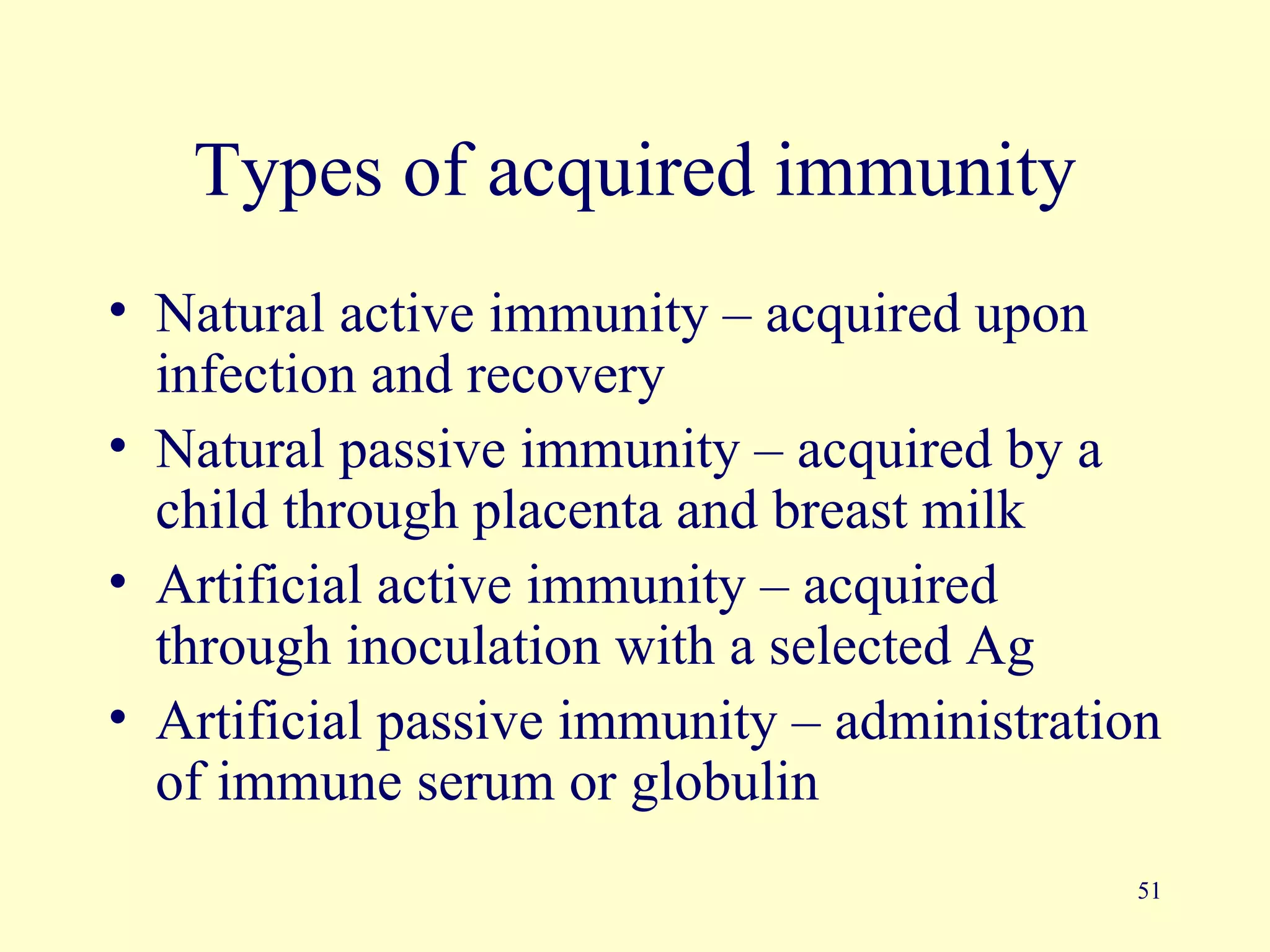 Types of acquired immunity

• Natural active immunity – acquired upon infection and recovery
• Natural passive immunity – acquired by a child through placenta and breast milk
• Artificial active immunity – acquired through inoculation with a selected Ag
• Artificial passive immunity – administration of immune serum or globulin

51